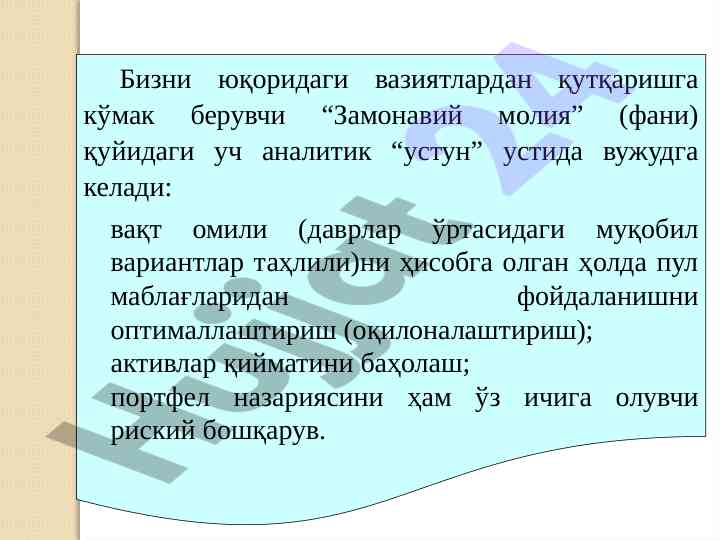 Бизни юқоридаги вазиятлардан қутқаришга кўмак берувчи “Замонавий молия” (фани) қуйидаги уч аналитик “устун” устида вужудга келади:

вақт омили (даврлар ўртасидаги муқобил вариантлар таҳлили)ни ҳисобга олган ҳолда пул маблағларидан фойдаланишни оптималлаштириш (оқилоналаштириш);

активлар қийматини баҳолаш;

портфел назариясини ҳам ўз ичига олувчи риский бошқарув.

Hujjat 24